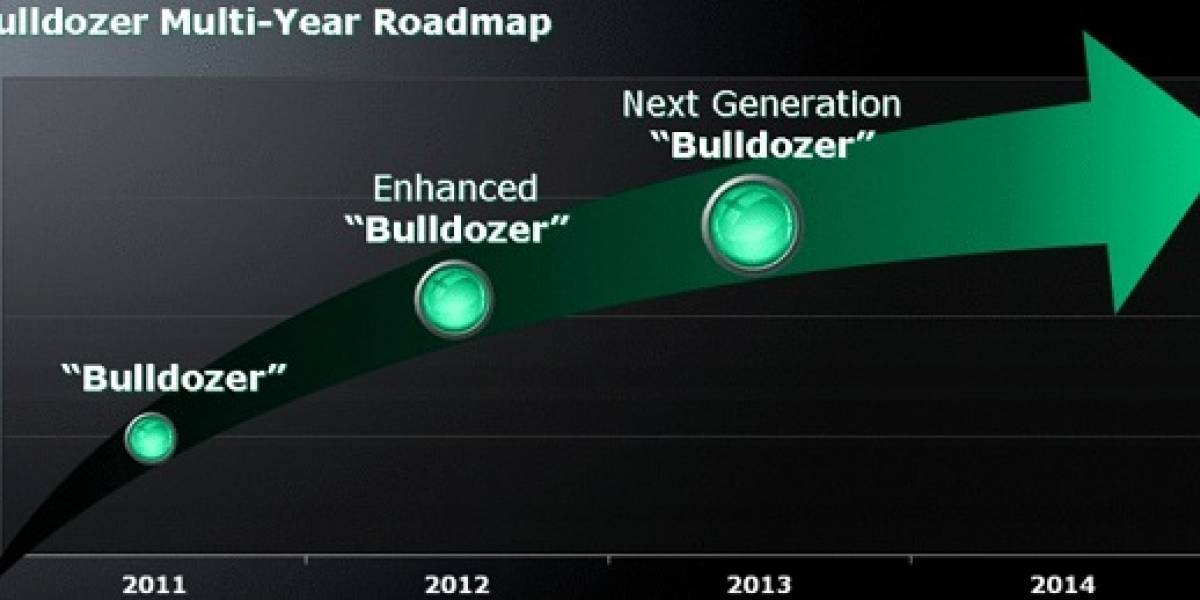 ulldozer Multi-Year Roadmap

Next Generation
"Bulldozer"

Enhanced
"Bulldozer"

"Bulldozer"

2011

2012

2013

2014